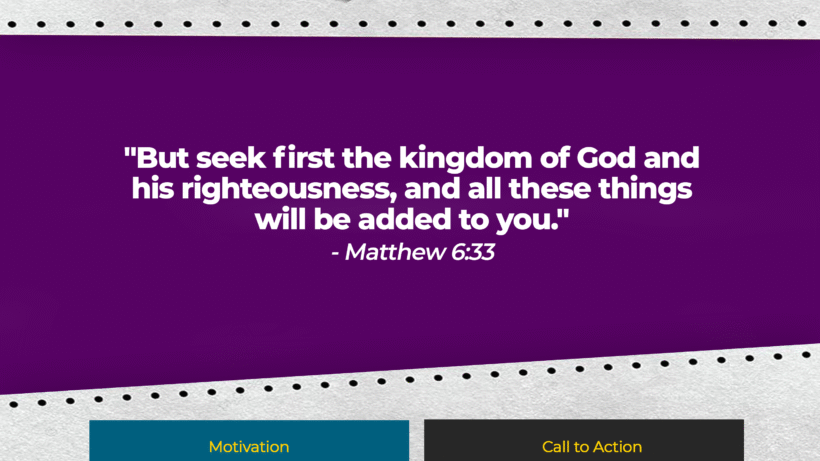 "But seek first the kingdom of God and his righteousness, and all these things will be added to you."
- Matthew 6:33

Motivation

Call to Action